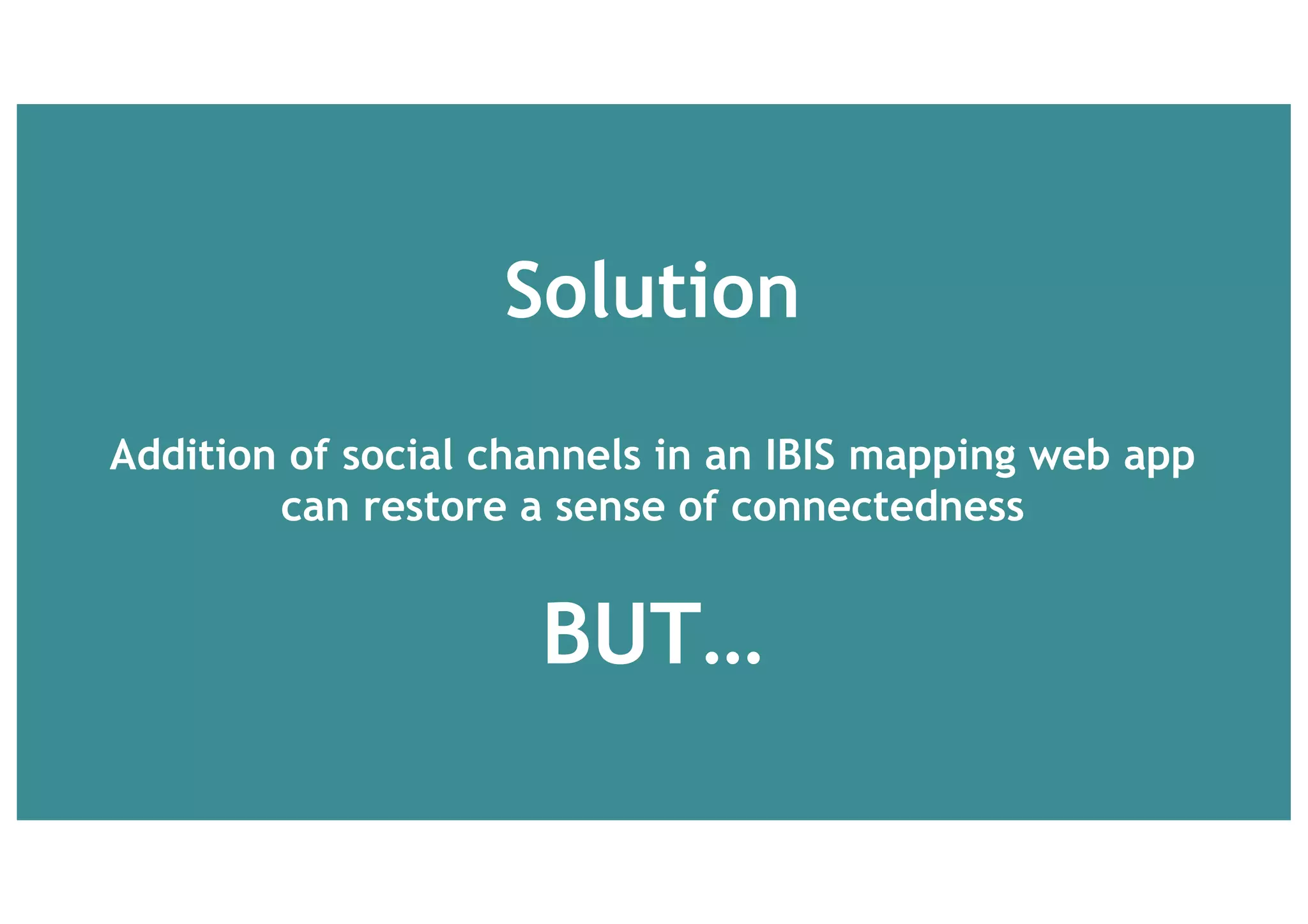 Solution

Addition of social channels in an IBIS mapping web app can restore a sense of connectedness

BUT…